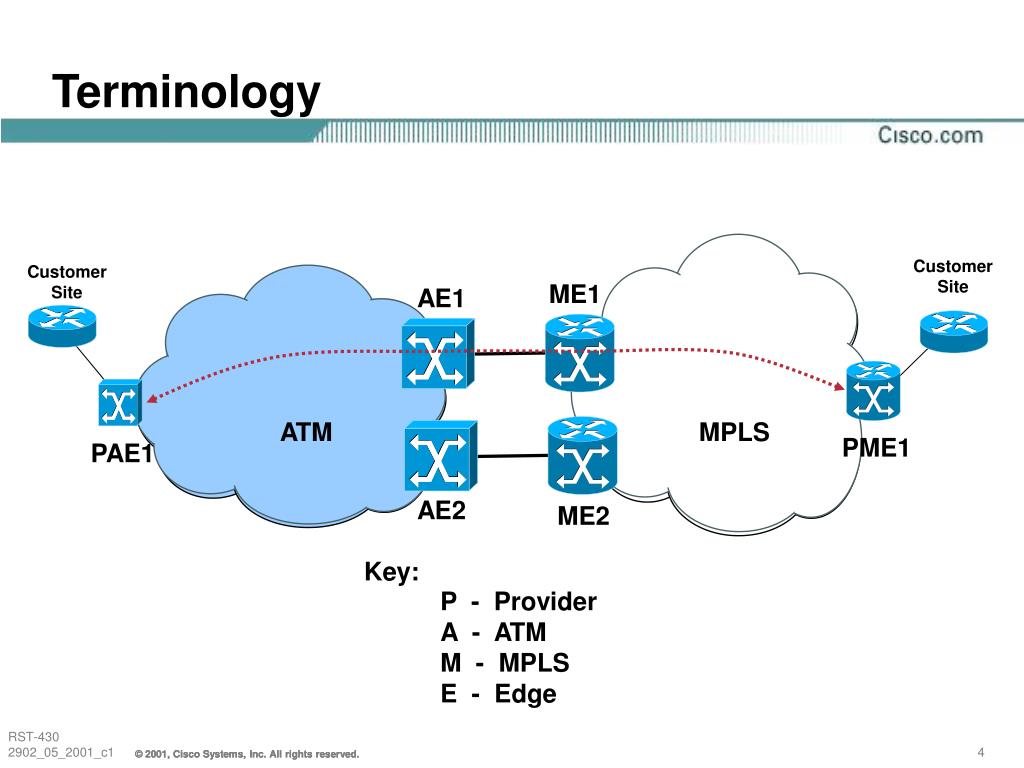 Terminology

Cisco.com

Customer Site

Customer Site

AE1

ME1

ATM

MPLS

PAE1

PME1

AE2

ME2

Key:
P - Provider
A - ATM
M - MPLS
E - Edge

RST-430
2902_05_2001_c1

© 2001, Cisco Systems, Inc. All rights reserved.

4